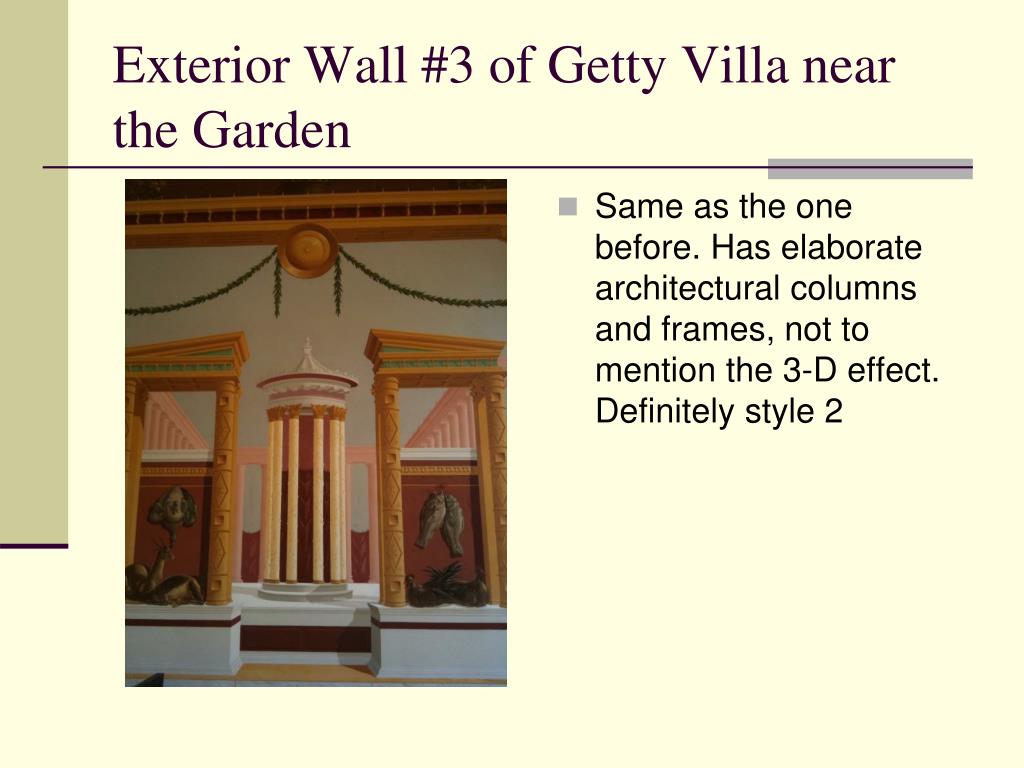 Exterior Wall #3 of Getty Villa near the Garden

Same as the one before. Has elaborate architectural columns and frames, not to mention the 3-D effect. Definitely style 2